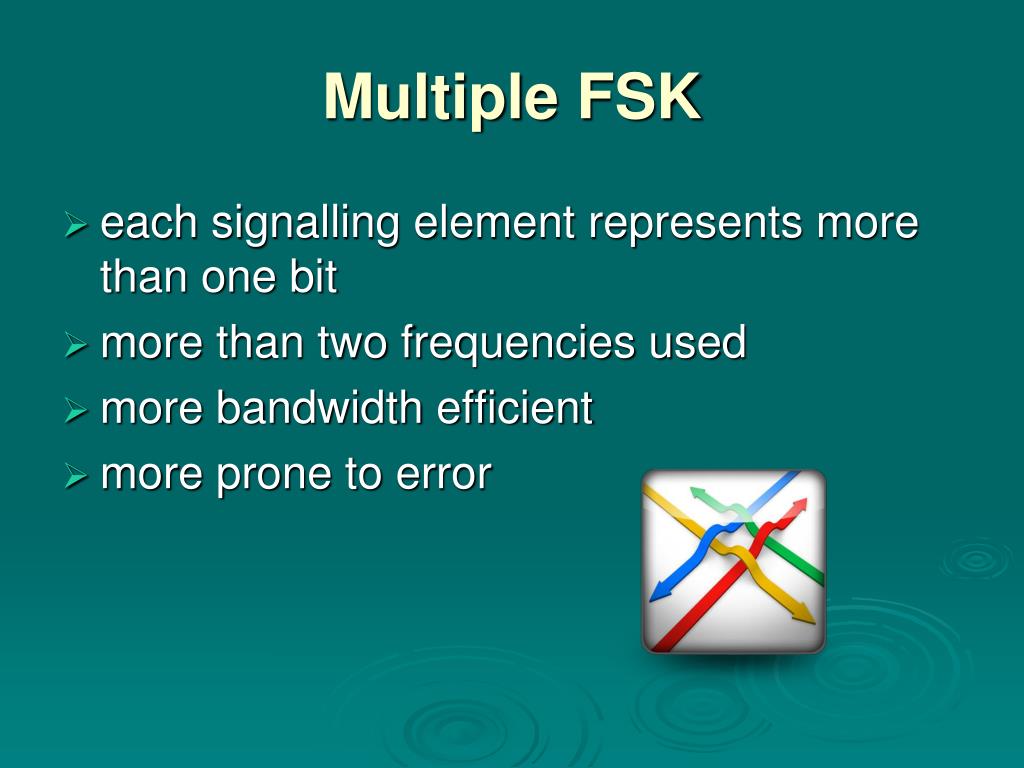 Multiple FSK

➢ each signalling element represents more than one bit
➢ more than two frequencies used
➢ more bandwidth efficient
➢ more prone to error